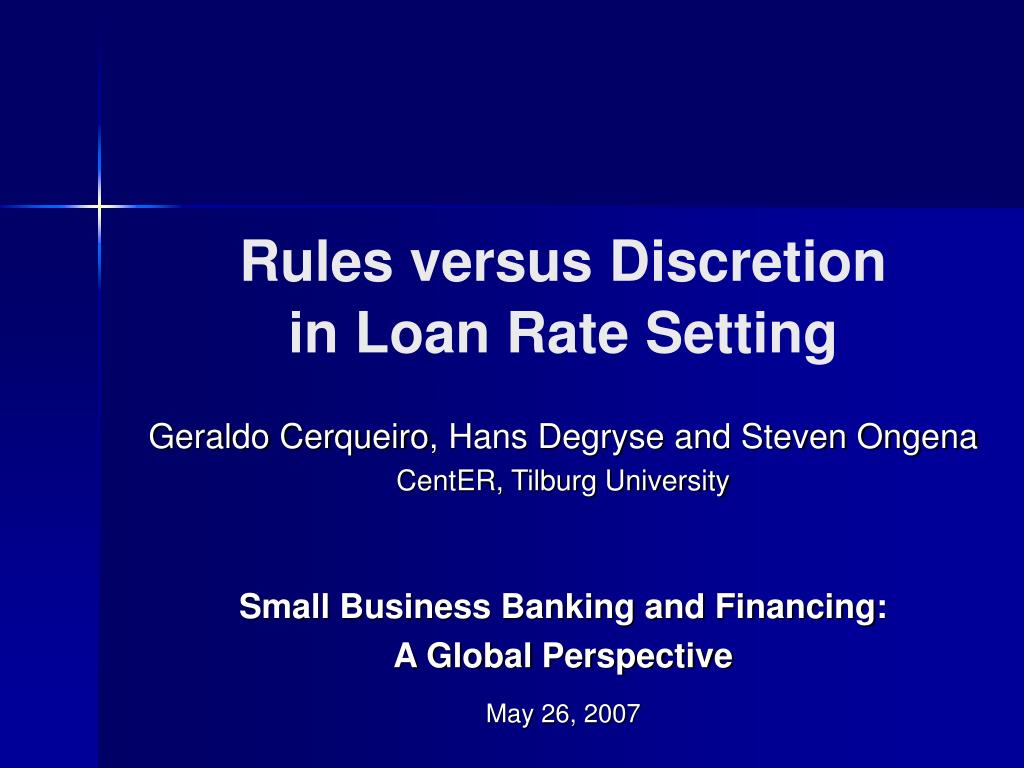 Rules versus Discretion
in Loan Rate Setting

Geraldo Cerqueiro, Hans Degryse and Steven Ongena
CentER, Tilburg University

Small Business Banking and Financing:
A Global Perspective

May 26, 2007